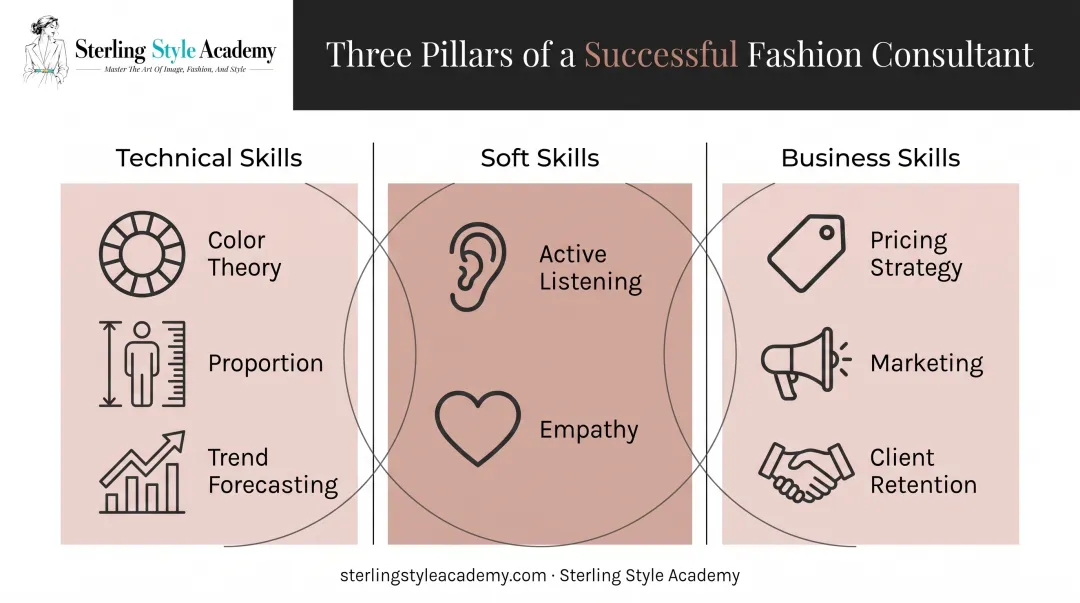 Sterling Style Academy
Master The Art Of Image, Fashion, And Style

Three Pillars of a Successful Fashion Consultant

Technical Skills

Color Theory

Proportion

Trend Forecasting

Soft Skills

Active Listening

Empathy

Business Skills

Pricing Strategy

Marketing

Client Retention

sterlingstyleacademy.com · Sterling Style Academy